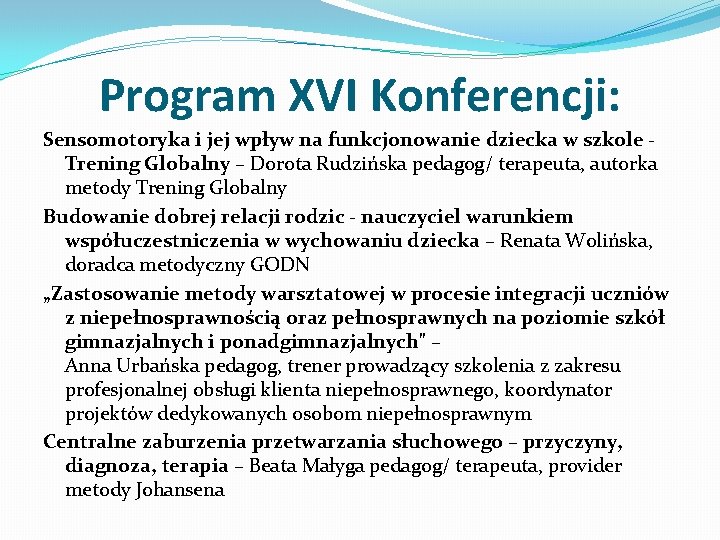 Program XVI Konferencji:

Sensomotoryka i jej wpływ na funkcjonowanie dziecka w szkole - Trening Globalny – Dorota Rudzińska pedagog/ terapeuta, autorka metody Trening Globalny

Budowanie dobrej relacji rodzic - nauczyciel warunkiem współuczestniczenia w wychowaniu dziecka – Renata Wolińska, doradca metodyczny GODN

„Zastosowanie metody warsztatowej w procesie integracji uczniów z niepełnosprawnością oraz pełnosprawnych na poziomie szkół gimnazjalnych i ponadgimnazjalnych" – Anna Urbańska pedagog, trener prowadzący szkolenia z zakresu profesjonalnej obsługi klienta niepełnosprawnego, koordynator projektów dedykowanych osobom niepełnosprawnym

Centralne zaburzenia przetwarzania słuchowego – przyczyny, diagnoza, terapia – Beata Małyga pedagog/ terapeuta, provider metody Johansena